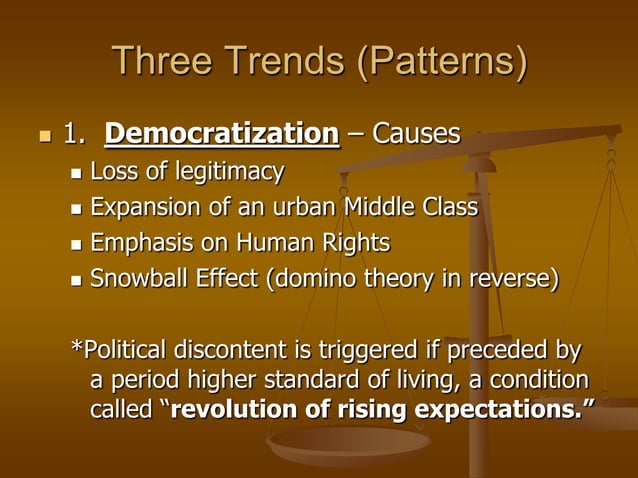 Three Trends (Patterns)

1. Democratization – Causes

Loss of legitimacy

Expansion of an urban Middle Class

Emphasis on Human Rights

Snowball Effect (domino theory in reverse)

*Political discontent is triggered if preceded by a period higher standard of living, a condition called "revolution of rising expectations."